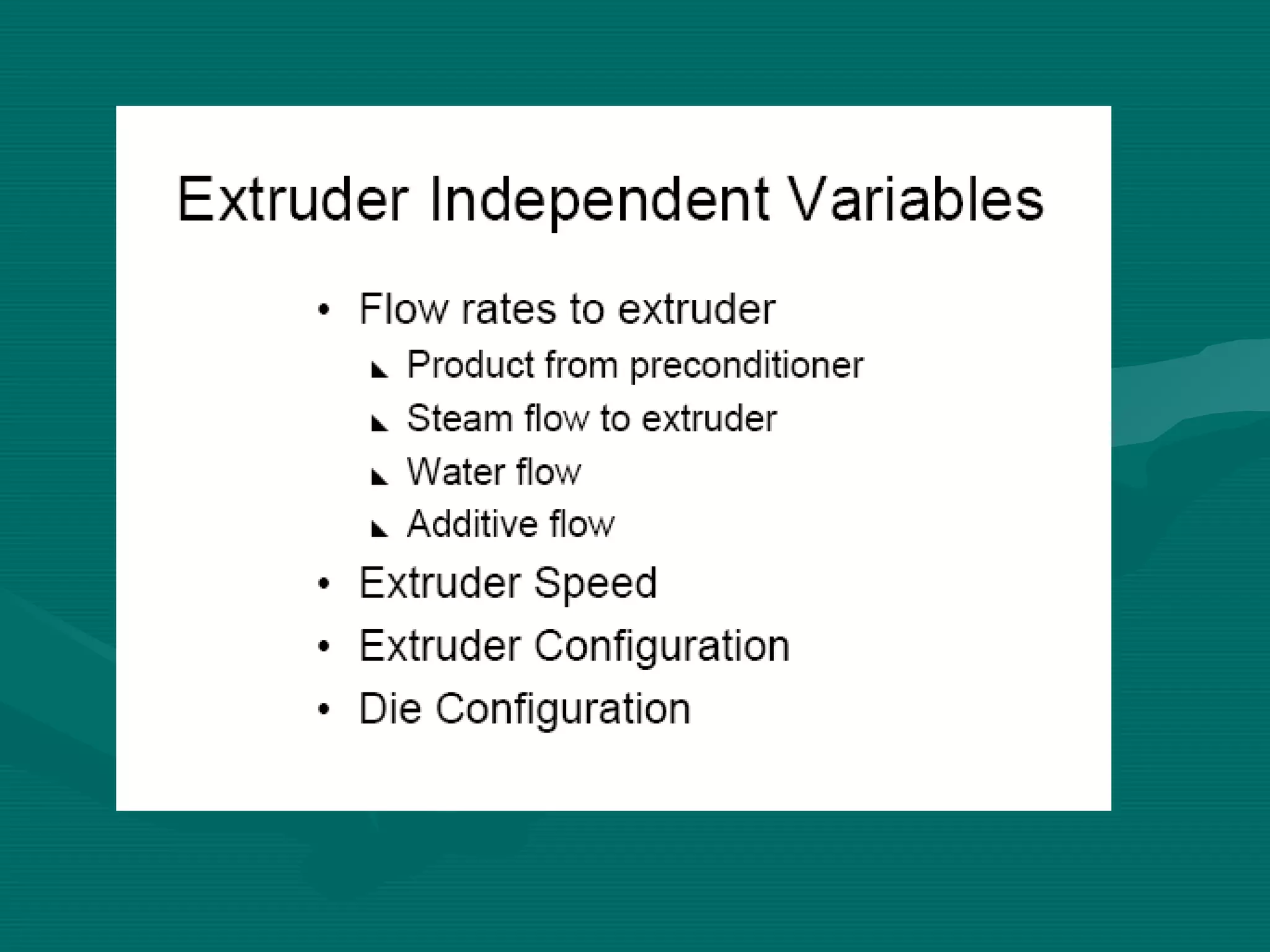 Extruder Independent Variables

• Flow rates to extruder
◣ Product from preconditioner
◣ Steam flow to extruder
◣ Water flow
◣ Additive flow
• Extruder Speed
• Extruder Configuration
• Die Configuration